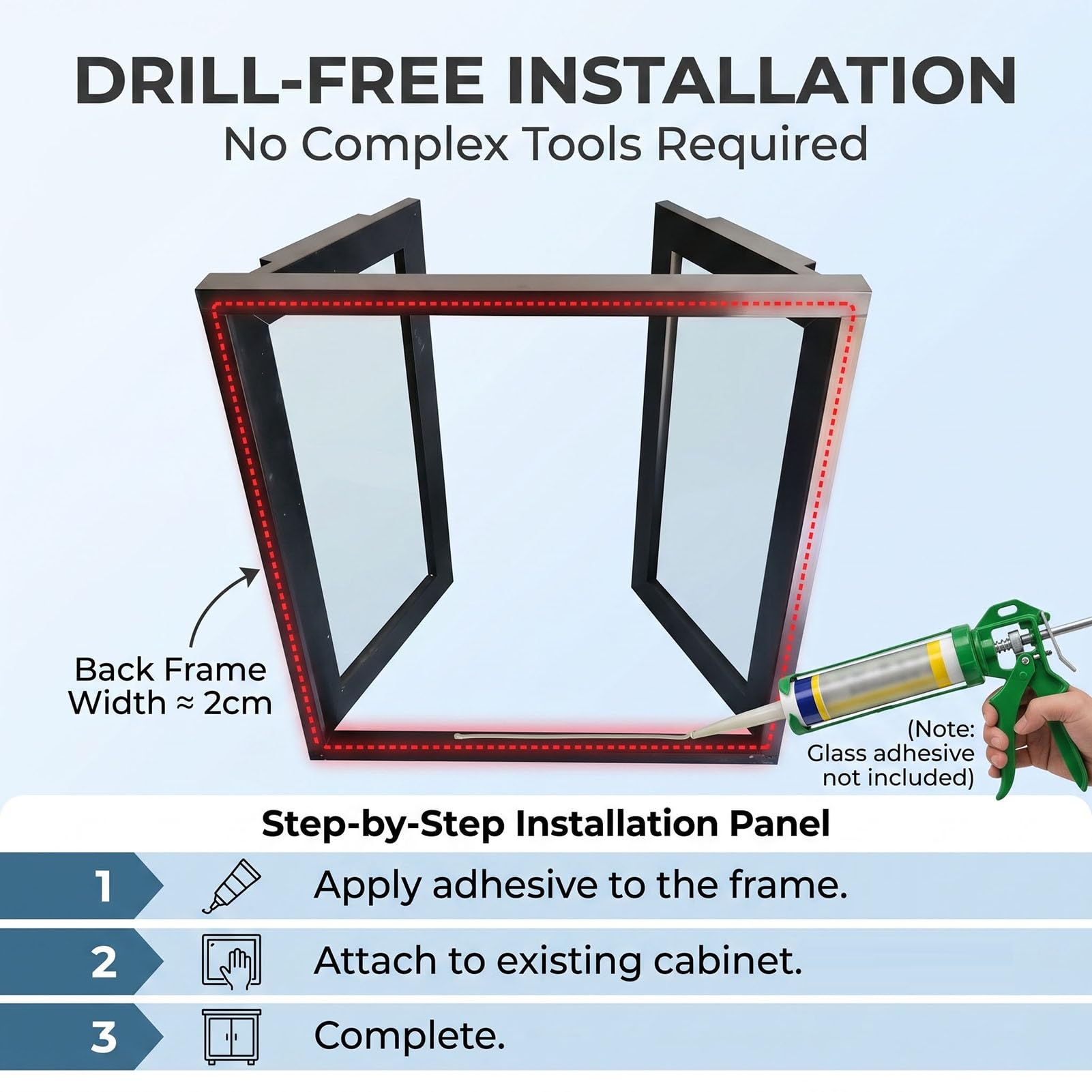 DRILL-FREE INSTALLATION
No Complex Tools Required

Back Frame Width ≈ 2cm

(Note: Glass adhesive not included)

Step-by-Step Installation Panel

1 Apply adhesive to the frame.

2 Attach to existing cabinet.

3 Complete.